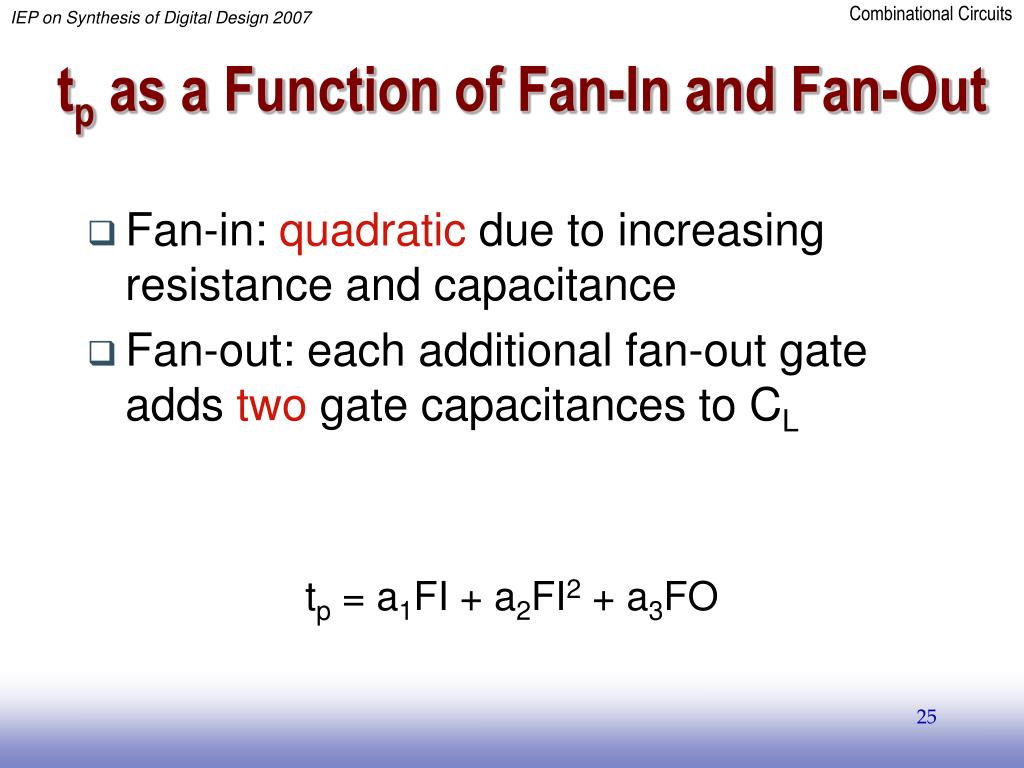 IEP on Synthesis of Digital Design 2007

Combinational Circuits

$t_p$ as a Function of Fan-In and Fan-Out

❑ Fan-in: quadratic due to increasing resistance and capacitance

❑ Fan-out: each additional fan-out gate adds two gate capacitances to $C_L$

$t_p = a_1FI + a_2FI^2 + a_3FO$

25